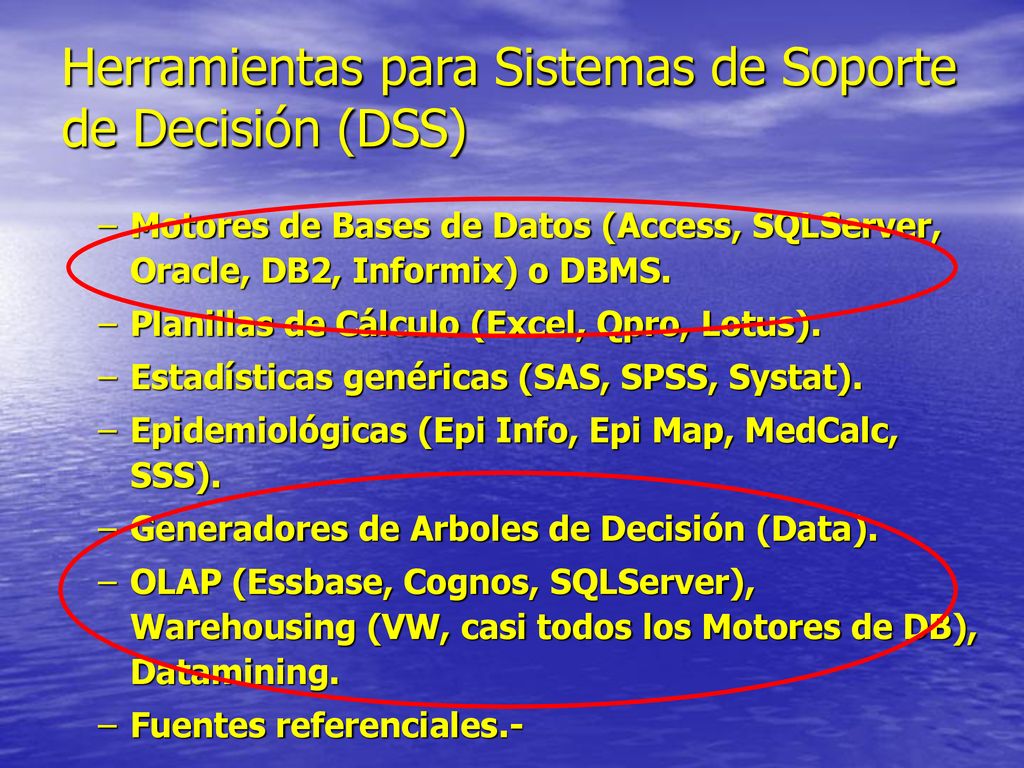 Herramientas para Sistemas de Soporte de Decisión (DSS)

– Motores de Bases de Datos (Access, SQLServer, Oracle, DB2, Informix) o DBMS.
– Planillas de Cálculo (Excel, Qpro, Lotus).
– Estadísticas genéricas (SAS, SPSS, Systat).
– Epidemiológicas (Epi Info, Epi Map, MedCalc, SSS).
– Generadores de Arboles de Decisión (Data).
– OLAP (Essbase, Cognos, SQLServer), Warehousing (VW, casi todos los Motores de DB), Datamining.
– Fuentes referenciales.-